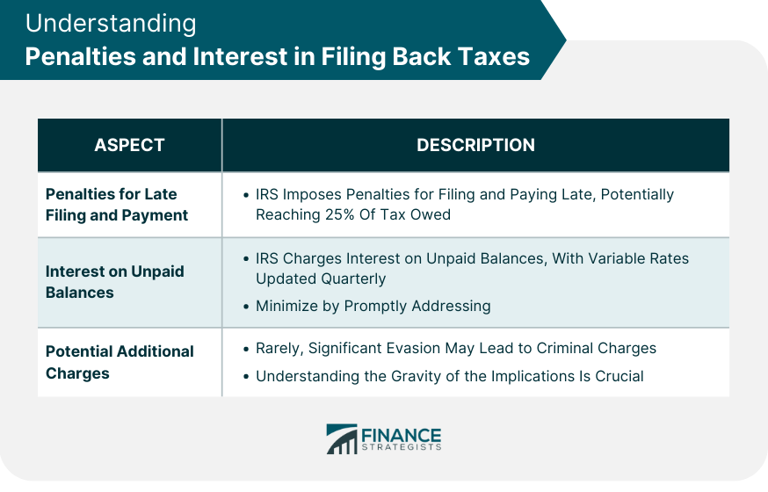 Understanding
Penalties and Interest in Filing Back Taxes

| ASPECT | DESCRIPTION |
|---|---|
| Penalties for Late Filing and Payment | • IRS Imposes Penalties for Filing and Paying Late, Potentially Reaching 25% Of Tax Owed |
| Interest on Unpaid Balances | • IRS Charges Interest on Unpaid Balances, With Variable Rates Updated Quarterly • Minimize by Promptly Addressing |
| Potential Additional Charges | • Rarely, Significant Evasion May Lead to Criminal Charges • Understanding the Gravity of the Implications Is Crucial |

FINANCE STRATEGISTS